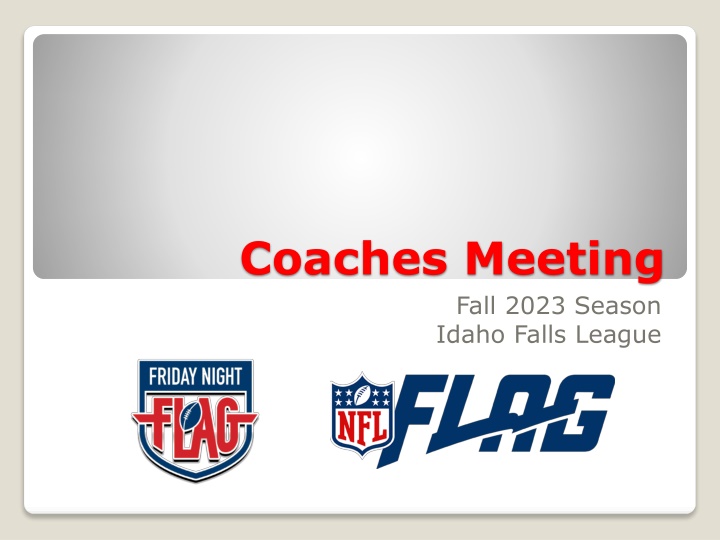 Coaches Meeting

Fall 2023 Season
Idaho Falls League

FRIDAY NIGHT
FLAG

NFL
FLAG